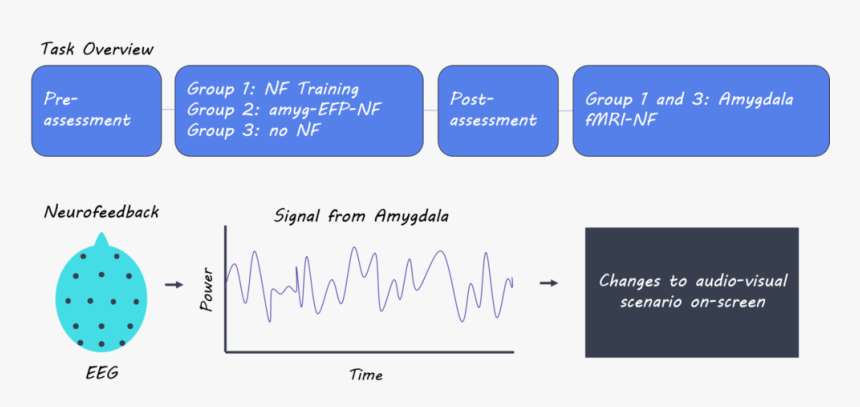 Task Overview

Pre-assessment

Group 1: NF Training
Group 2: amyg-EFP-NF
Group 3: no NF

Post-assessment

Group 1 and 3: Amygdala fMRI-NF

Neurofeedback

EEG

Signal from Amygdala

Power

Time

Changes to audio-visual scenario on-screen